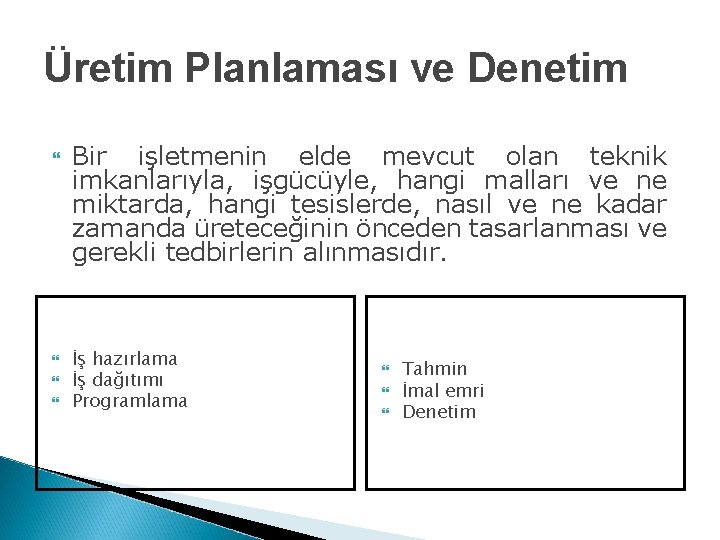 Üretim Planlaması ve Denetim

Bir işletmenin elde mevcut olan teknik imkanlarıyla, işgücüyle, hangi malları ve ne miktarda, hangi tesislerde, nasıl ve ne kadar zamanda üreteceğinin önceden tasarlanması ve gerekli tedbirlerin alınmasıdır.

İş hazırlama
İş dağıtımı
Programlama

Tahmin
İmal emri
Denetim